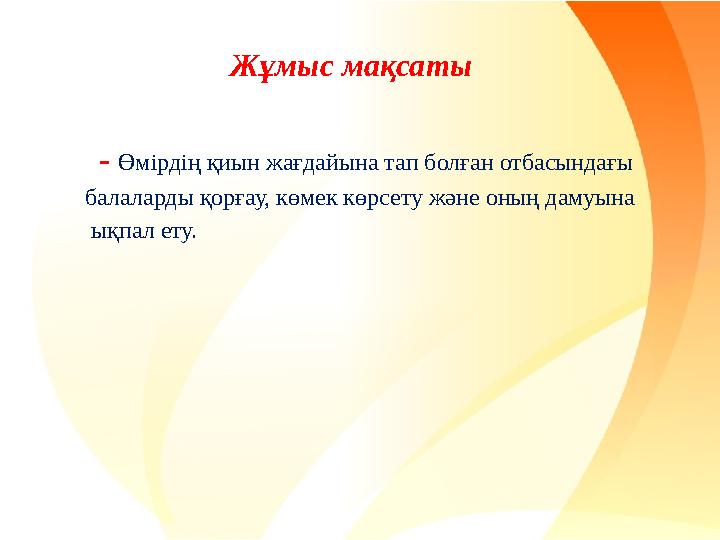 Жұмыс мақсаты

- Өмірдің қиын жағдайына тап болған отбасындағы балаларды қорғау, көмек көрсету және оның дамуына ықпал ету.